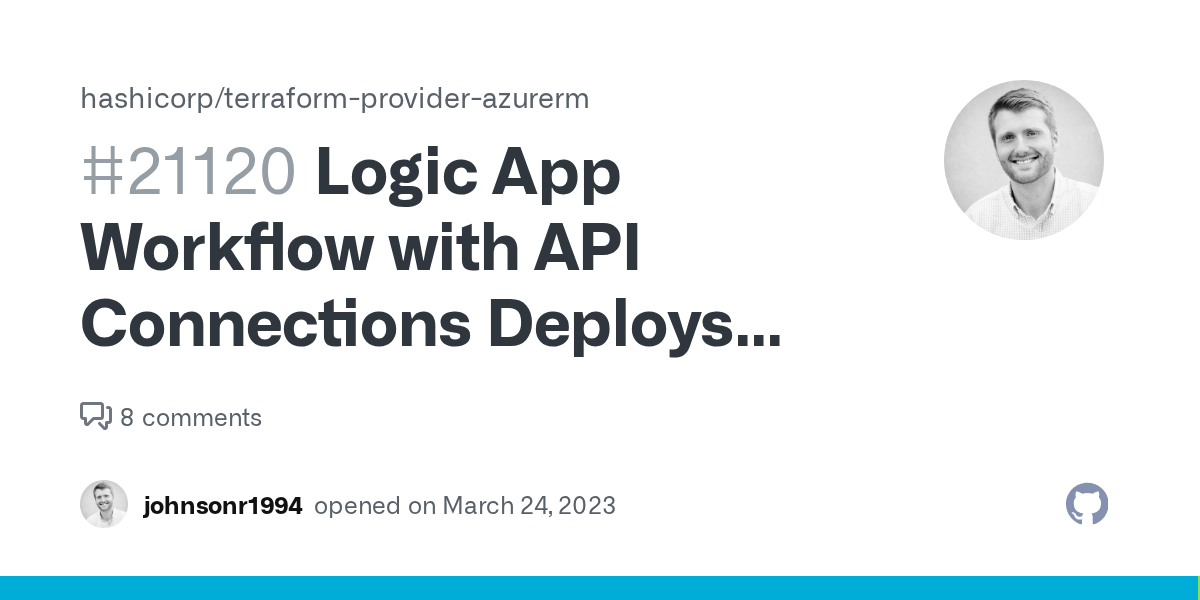 hashicorp/terraform-provider-azurerm

#21120 Logic App Workflow with API Connections Deploys...

8 comments

johnsonr1994 opened on March 24, 2023